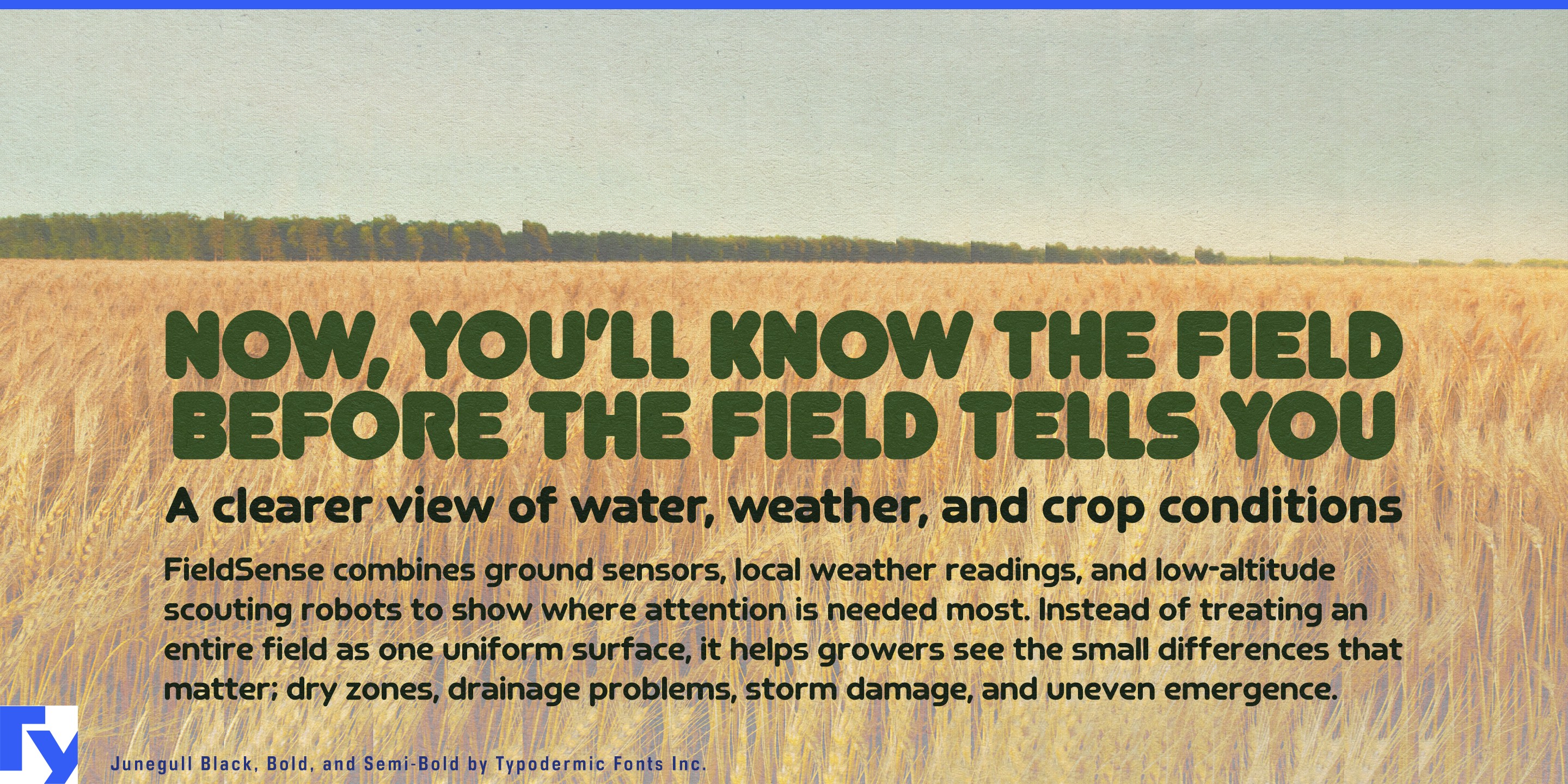 NOW, YOU'LL KNOW THE FIELD BEFORE THE FIELD TELLS YOU

A clearer view of water, weather, and crop conditions

FieldSense combines ground sensors, local weather readings, and low-altitude scouting robots to show where attention is needed most. Instead of treating an entire field as one uniform surface, it helps growers see the small differences that matter; dry zones, drainage problems, storm damage, and uneven emergence.

Ty

Junegull Black, Bold, and Semi-Bold by Typodermic Fonts Inc.